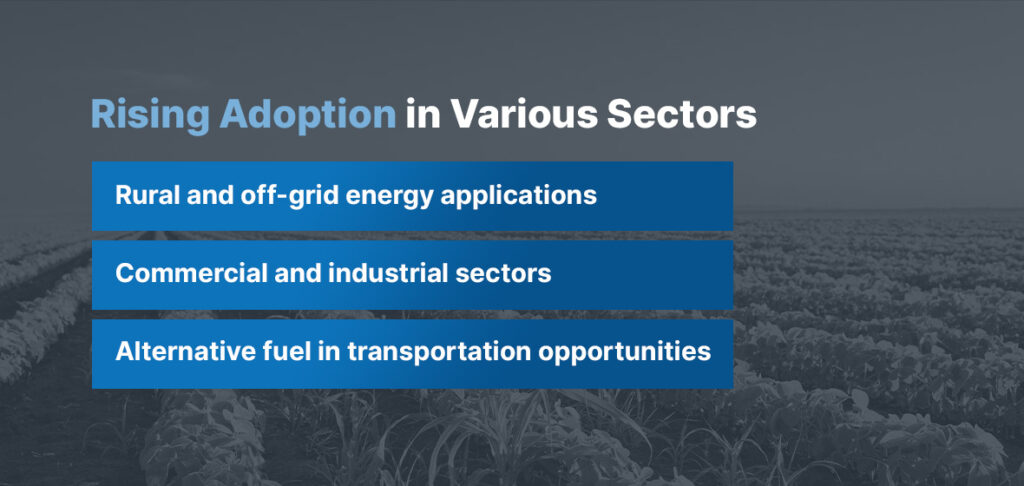 Rising Adoption in Various Sectors

Rural and off-grid energy applications

Commercial and industrial sectors

Alternative fuel in transportation opportunities